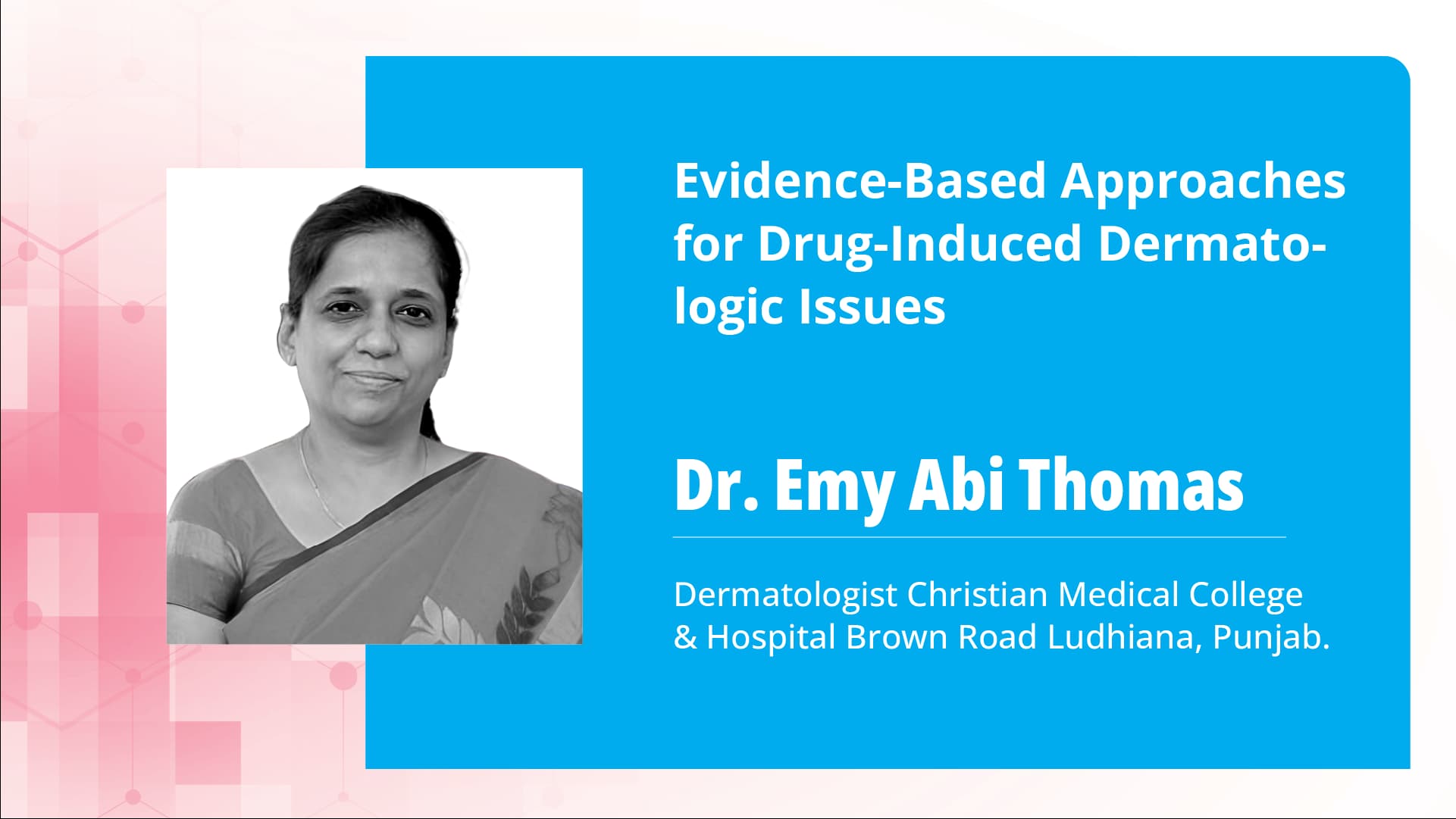 Evidence-Based Approaches for Drug-Induced Dermatologic Issues

Dr. Emy Abi Thomas

Dermatologist Christian Medical College & Hospital Brown Road Ludhiana, Punjab.